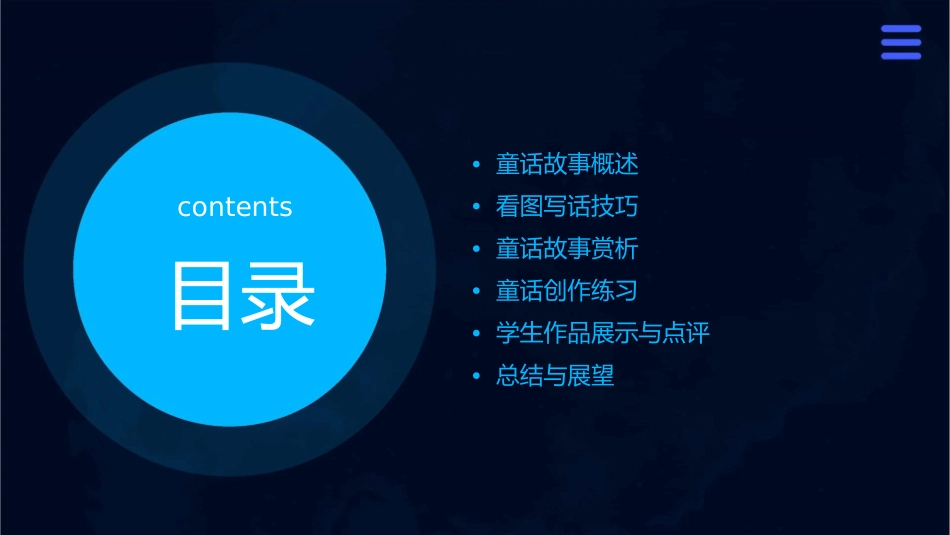 contents

目录

• 童话故事概述
• 看图写话技巧
• 童话故事赏析
• 童话创作练习
• 学生作品展示与点评
• 总结与展望